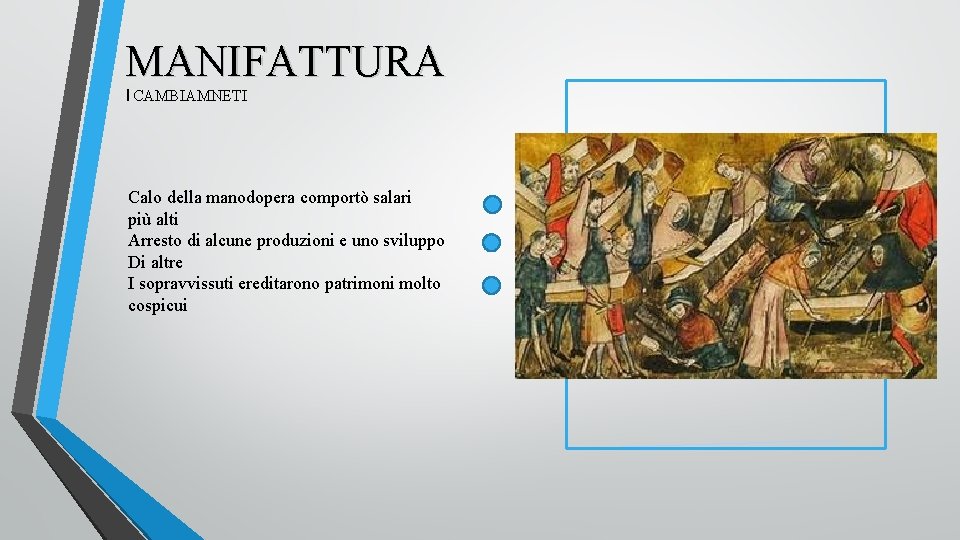 MANIFATTURA

I CAMBIAMNETI

Calo della manodopera comportò salari più alti
Arresto di alcune produzioni e uno sviluppo Di altre
I sopravvissuti ereditarono patrimoni molto cospicui